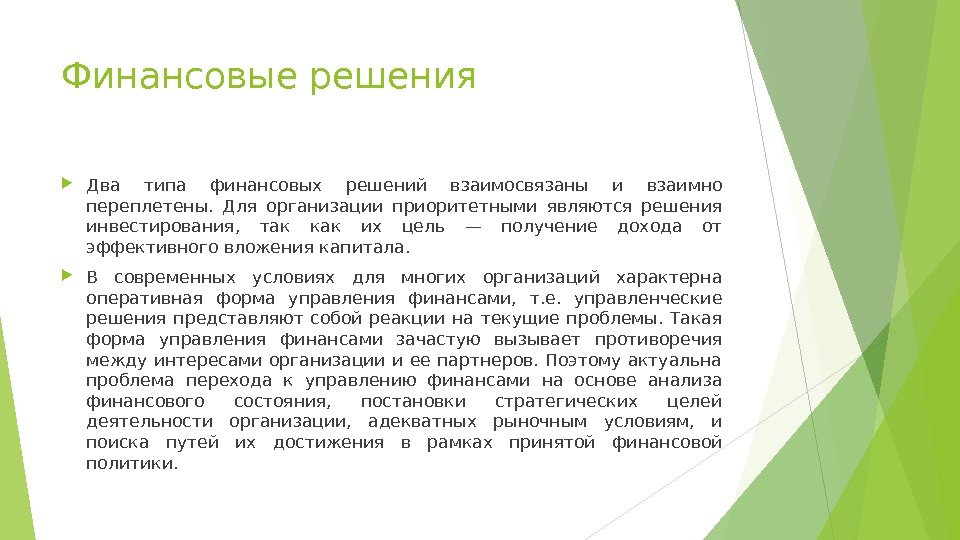 Финансовые решения

Два типа финансовых решений взаимосвязаны и взаимно переплетены. Для организации приоритетными являются решения инвестирования, так как их цель — получение дохода от эффективного вложения капитала.

В современных условиях для многих организаций характерна оперативная форма управления финансами, т.е. управленческие решения представляют собой реакции на текущие проблемы. Такая форма управления финансами зачастую вызывает противоречия между интересами организации и ее партнеров. Поэтому актуальна проблема перехода к управлению финансами на основе анализа финансового состояния, постановки стратегических целей деятельности организации, адекватных рыночным условиям, и поиска путей их достижения в рамках принятой финансовой политики.